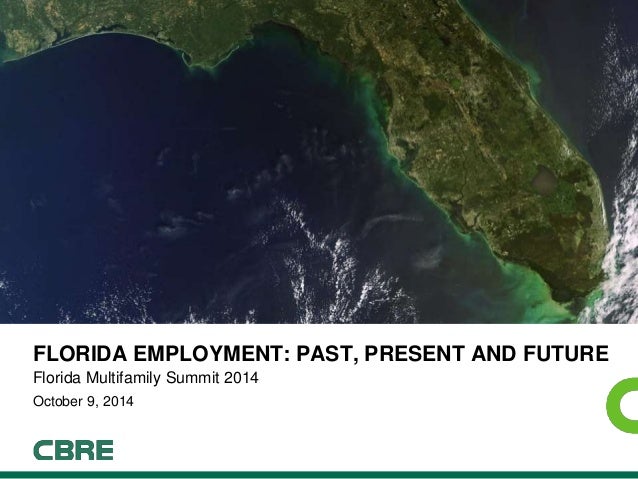 FLORIDA EMPLOYMENT: PAST, PRESENT AND FUTURE
Florida Multifamily Summit 2014
October 9, 2014

CBRE